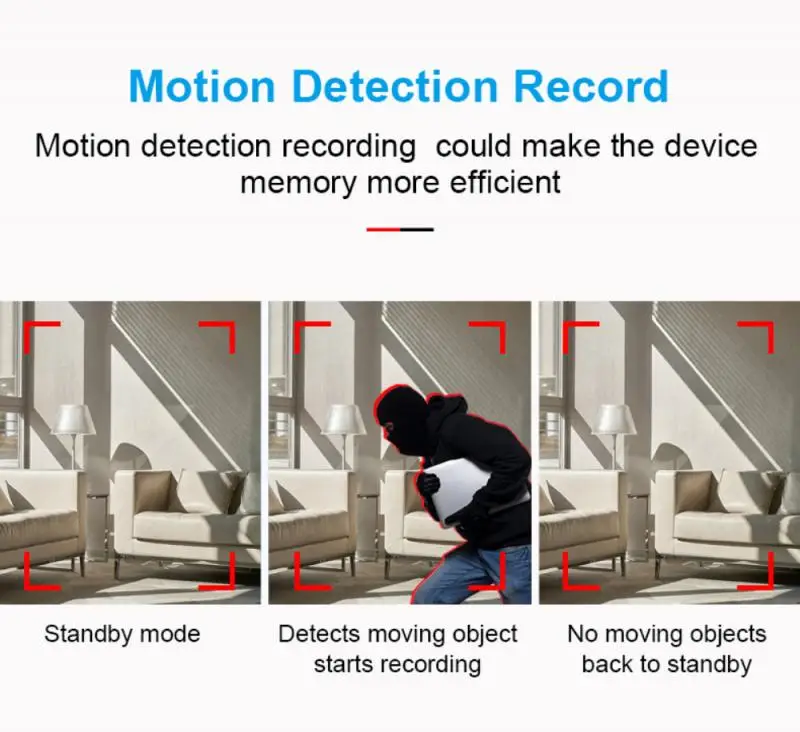 Motion Detection Record

Motion detection recording  could make the device memory more efficient

Standby mode

Detects moving object starts recording

No moving objects back to standby